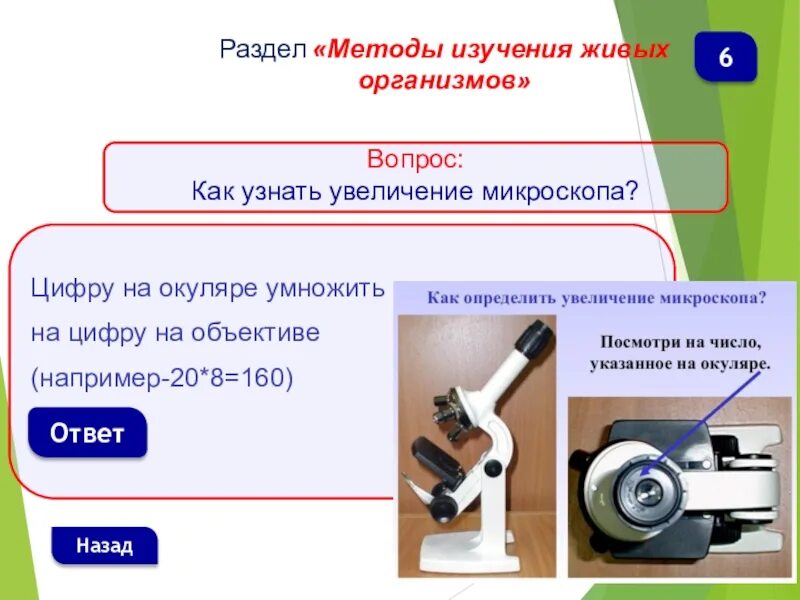 Раздел «Методы изучения живых организмов»

6

Вопрос:
Как узнать увеличение микроскопа?

Цифру на окуляре умножить на цифру на объективе (например-20*8=160)

Ответ

Как определить увеличение микроскопа?

Посмотри на число, указанное на окуляре.

Назад